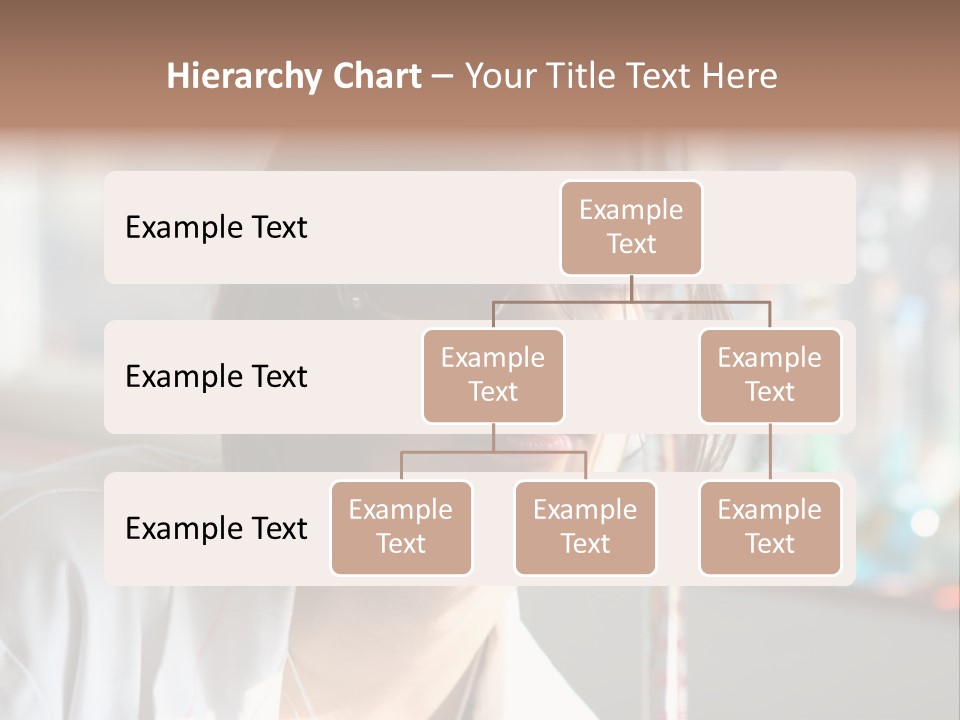 Hierarchy Chart – Your Title Text Here

Example Text

Example Text

Example Text

Example Text

Example Text

Example Text

Example Text

Example Text

Example Text